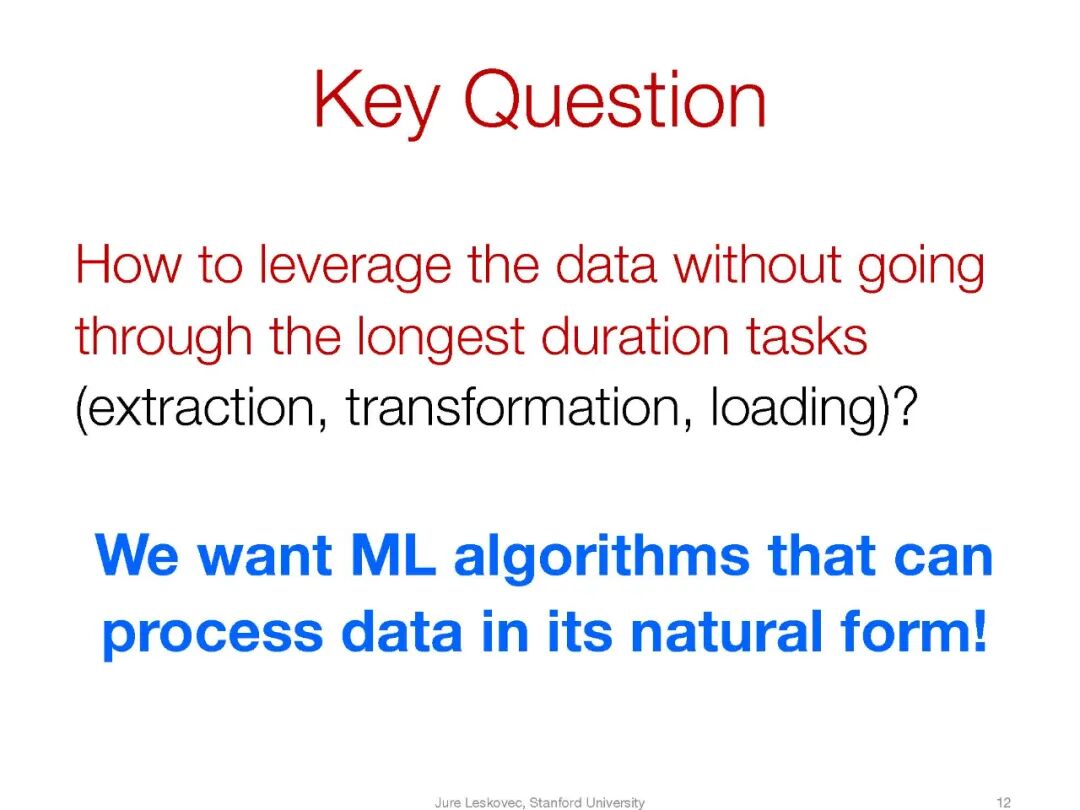 Key Question

How to leverage the data without going through the longest duration tasks (extraction, transformation, loading)?

We want ML algorithms that can process data in its natural form!

Jure Leskovec, Stanford University

12